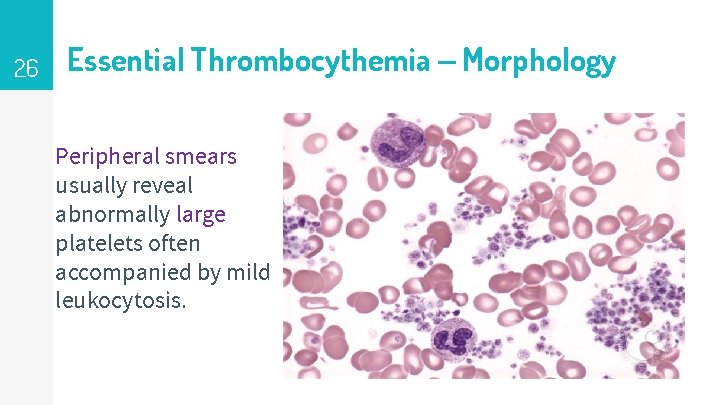 26

Essential Thrombocythemia – Morphology

Peripheral smears usually reveal abnormally large platelets often accompanied by mild leukocytosis.